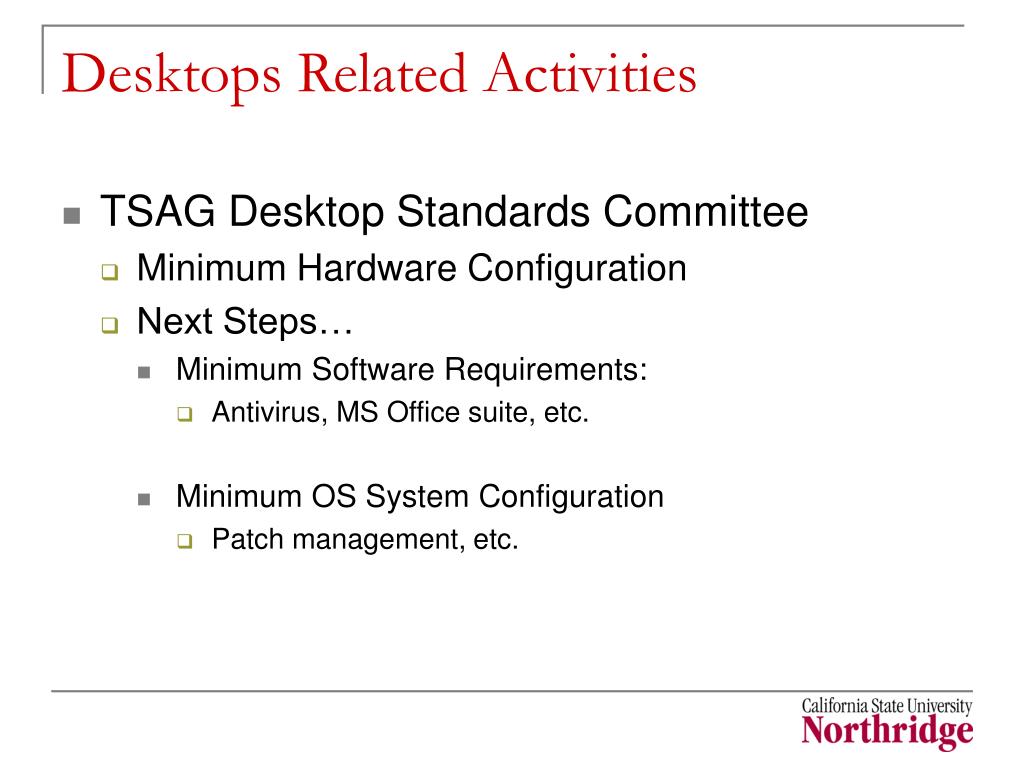 Desktops Related Activities

TSAG Desktop Standards Committee
Minimum Hardware Configuration
Next Steps…
Minimum Software Requirements:
Antivirus, MS Office suite, etc.

Minimum OS System Configuration
Patch management, etc.

California State University
Northridge